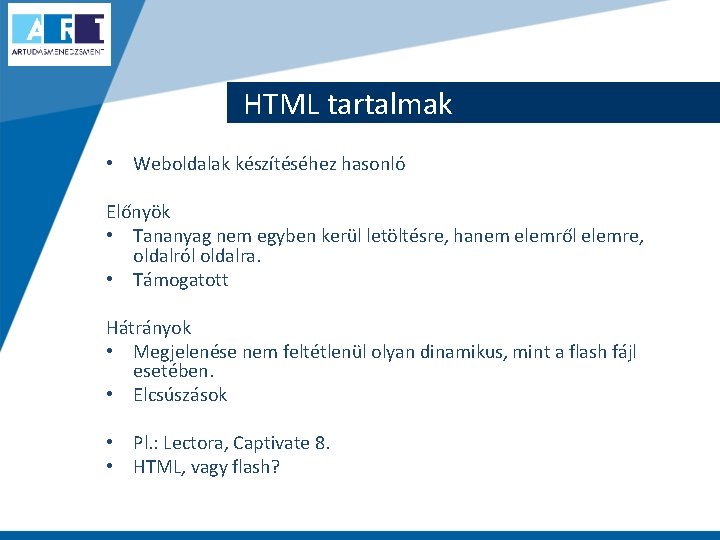 ART
ARTUDÁSMENEDZSMENT

HTML tartalmak

• Weboldalak készítéséhez hasonló

Előnyök
• Tananyag nem egyben kerül letöltésre, hanem elemről elemre, oldalról oldalra.
• Támogatott

Hátrányok
• Megjelenése nem feltétlenül olyan dinamikus, mint a flash fájl esetében.
• Elcsúszások

• Pl.: Lectora, Captivate 8.
• HTML, vagy flash?